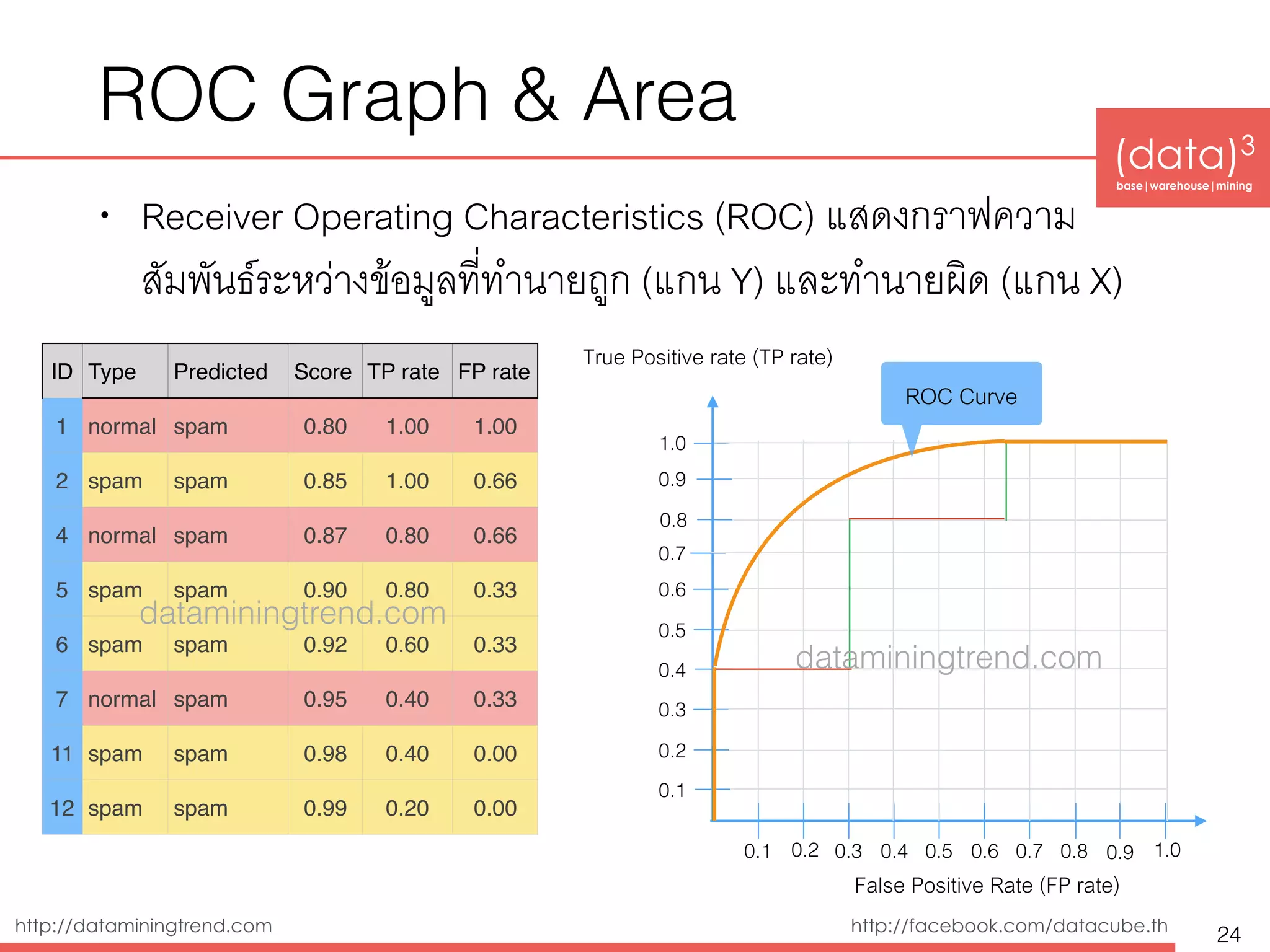 ROC Graph & Area

$(data)^3$
base | warehouse | mining

• Receiver Operating Characteristics (ROC) แสดงกราฟความสัมพันธ์ระหว่างข้อมูลที่ทำนายถูก (แกน Y) และทำนายผิด (แกน X)

| ID | Type | Predicted | Score | TP rate | FP rate |
|---|---|---|---|---|---|
| 1 | normal | spam | 0.80 | 1.00 | 1.00 |
| 2 | spam | spam | 0.85 | 1.00 | 0.66 |
| 4 | normal | spam | 0.87 | 0.80 | 0.66 |
| 5 | spam | spam | 0.90 | 0.80 | 0.33 |
| 6 | spam | spam | 0.92 | 0.60 | 0.33 |
| 7 | normal | spam | 0.95 | 0.40 | 0.33 |
| 11 | spam | spam | 0.98 | 0.40 | 0.00 |
| 12 | spam | spam | 0.99 | 0.20 | 0.00 |

dataminingtrend.com

True Positive rate (TP rate)

ROC Curve

1.0
0.9
0.8
0.7
0.6
0.5
0.4
0.3
0.2
0.1

dataminingtrend.com

0.1 0.2 0.3 0.4 0.5 0.6 0.7 0.8 0.9 1.0

False Positive Rate (FP rate)

http://dataminingtrend.com

http://facebook.com/datacube.th

24